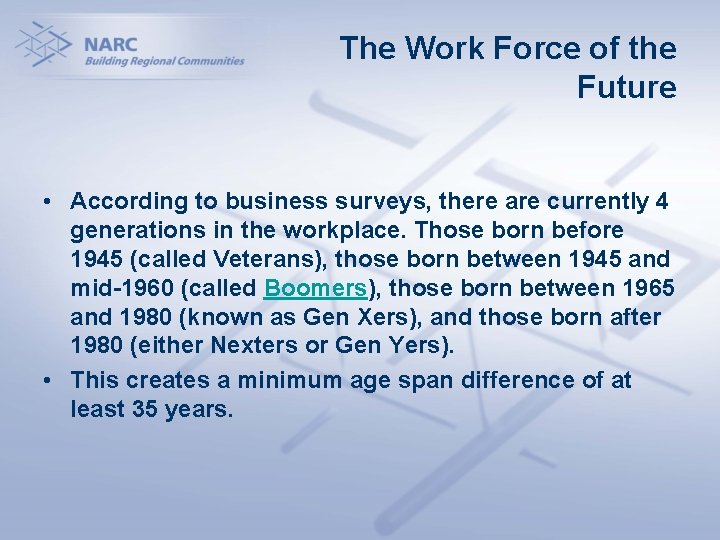 NARC
Building Regional Communities

The Work Force of the Future

• According to business surveys, there are currently 4 generations in the workplace. Those born before 1945 (called Veterans), those born between 1945 and mid-1960 (called Boomers), those born between 1965 and 1980 (known as Gen Xers), and those born after 1980 (either Nexters or Gen Yers).
• This creates a minimum age span difference of at least 35 years.